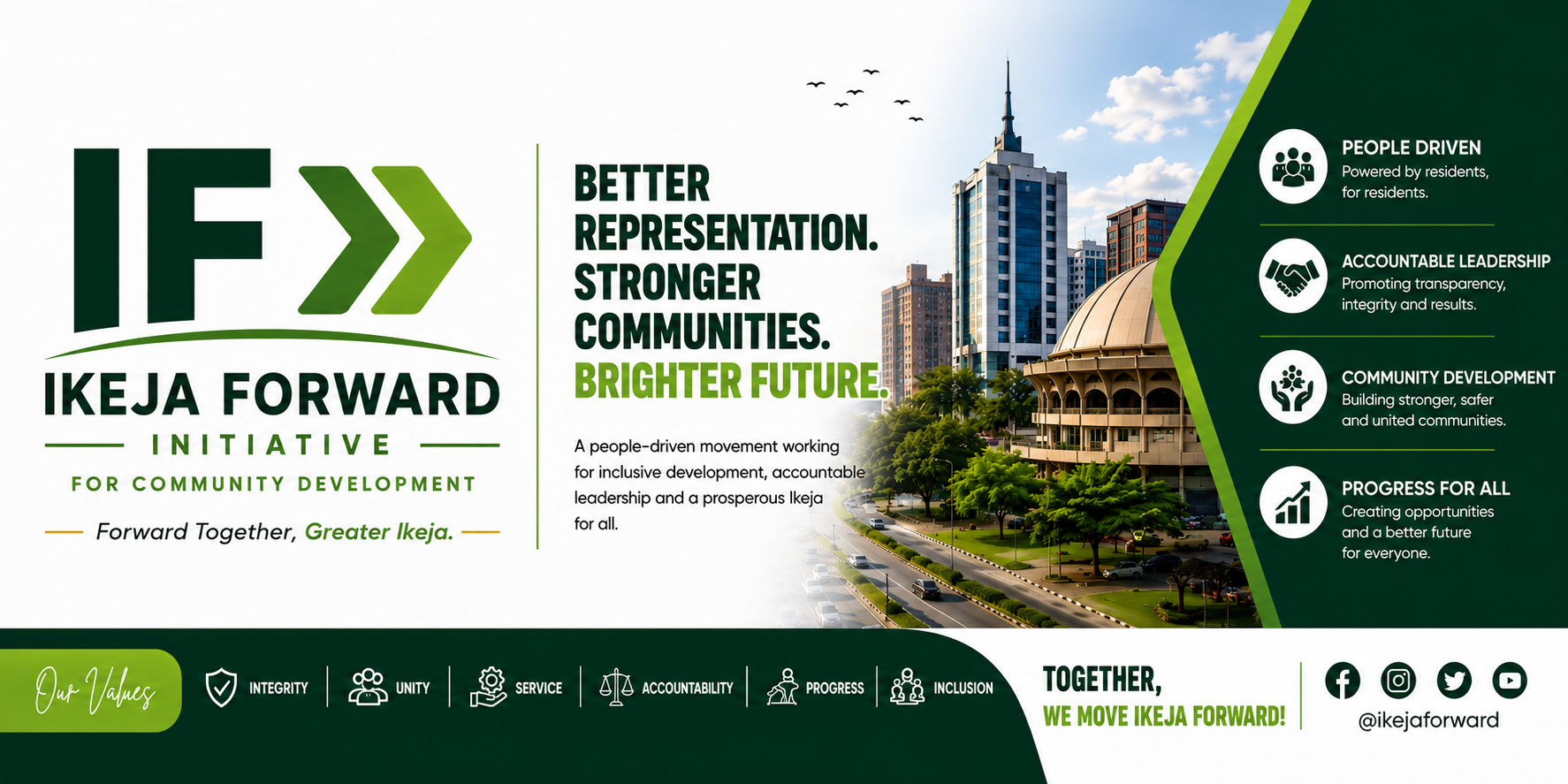 IF

IKEJA FORWARD

INITIATIVE

FOR COMMUNITY DEVELOPMENT

Forward Together, Greater Ikeja.

BETTER REPRESENTATION. STRONGER COMMUNITIES. BRIGHTER FUTURE.

A people-driven movement working for inclusive development, accountable leadership and a prosperous Ikeja for all.

PEOPLE DRIVEN
Powered by residents, for residents.

ACCOUNTABLE LEADERSHIP
Promoting transparency, integrity and results.

COMMUNITY DEVELOPMENT
Building stronger, safer and united communities.

PROGRESS FOR ALL
Creating opportunities and a better future for everyone.

Our Values

INTEGRITY

UNITY

SERVICE

ACCOUNTABILITY

PROGRESS

INCLUSION

TOGETHER,
WE MOVE IKEJA FORWARD!

@ikejaforward